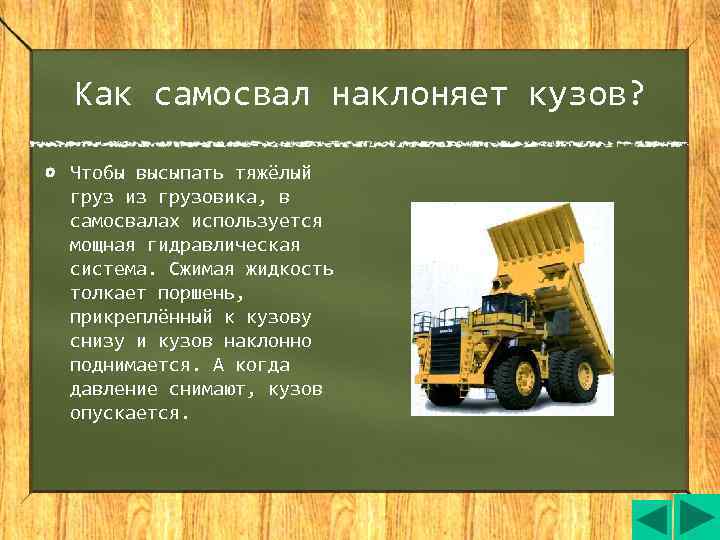 Как самосвал наклоняет кузов?

Чтобы высыпать тяжёлый груз из грузовика, в самосвалах используется мощная гидравлическая система. Сжимая жидкость толкает поршень, прикреплённый к кузову снизу и кузов наклонно поднимается. А когда давление снимают, кузов опускается.